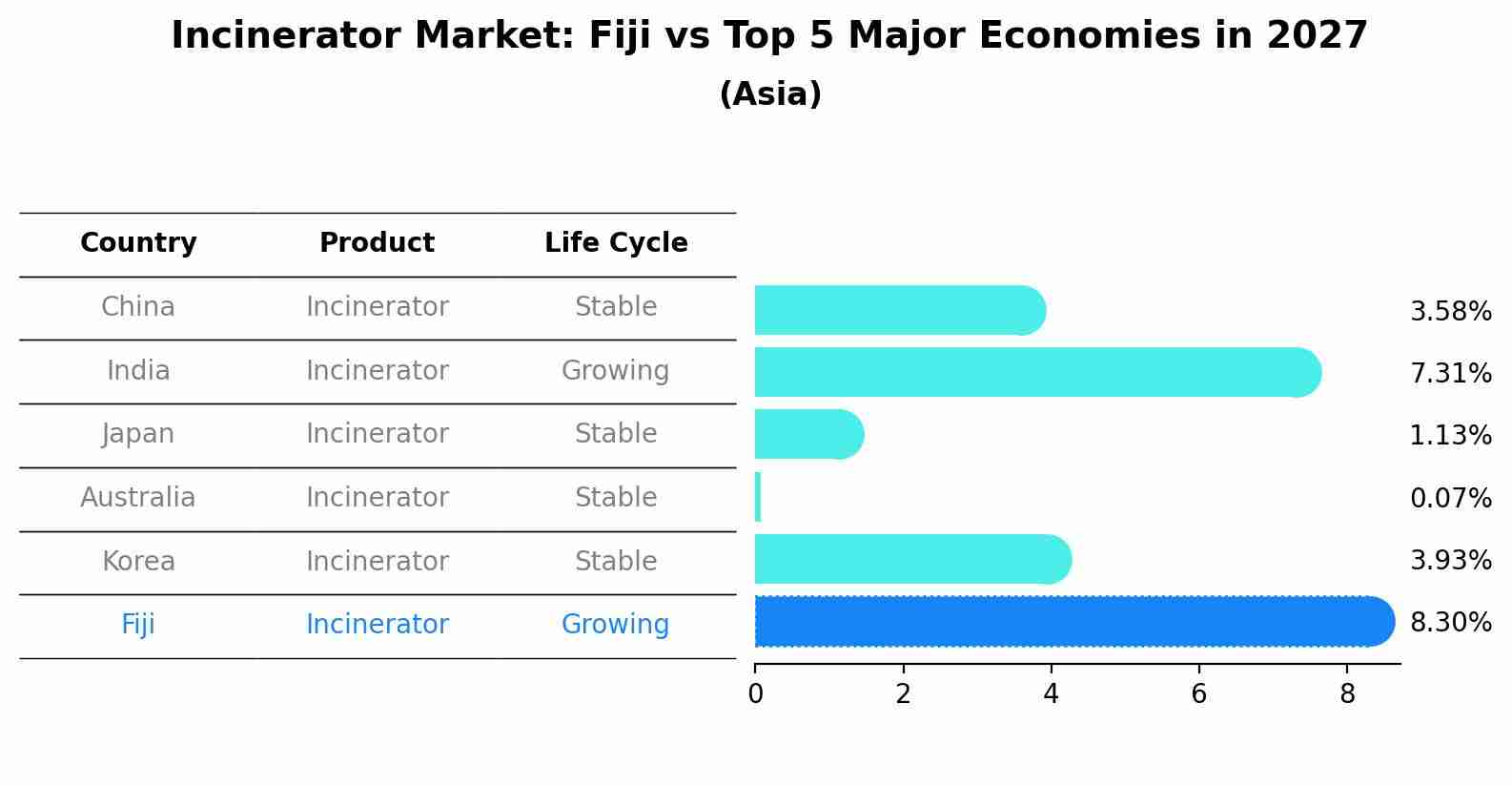 Incinerator Market: Fiji vs Top 5 Major Economies in 2027
(Asia)

| Country | Product | Life Cycle |
|---|---|---|
| China | Incinerator | Stable |
| India | Incinerator | Growing |
| Japan | Incinerator | Stable |
| Australia | Incinerator | Stable |
| Korea | Incinerator | Stable |
| Fiji | Incinerator | Growing |

3.58%
7.31%
1.13%
0.07%
3.93%
8.30%

0 2 4 6 8